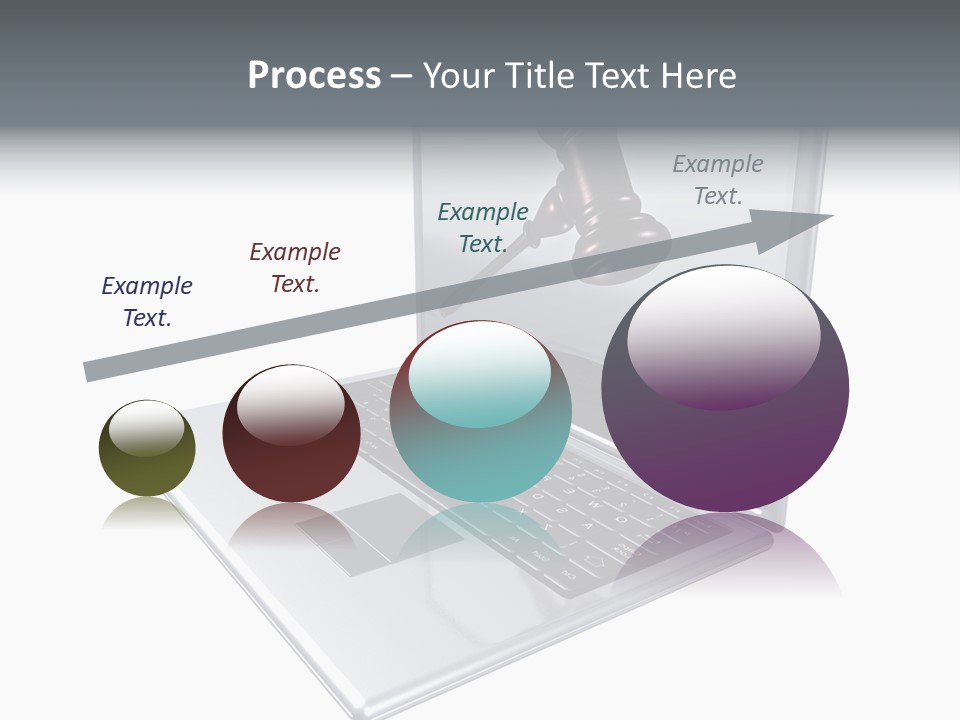 Process – Your Title Text Here

Example Text.

Example Text.

Example Text.

Example Text.